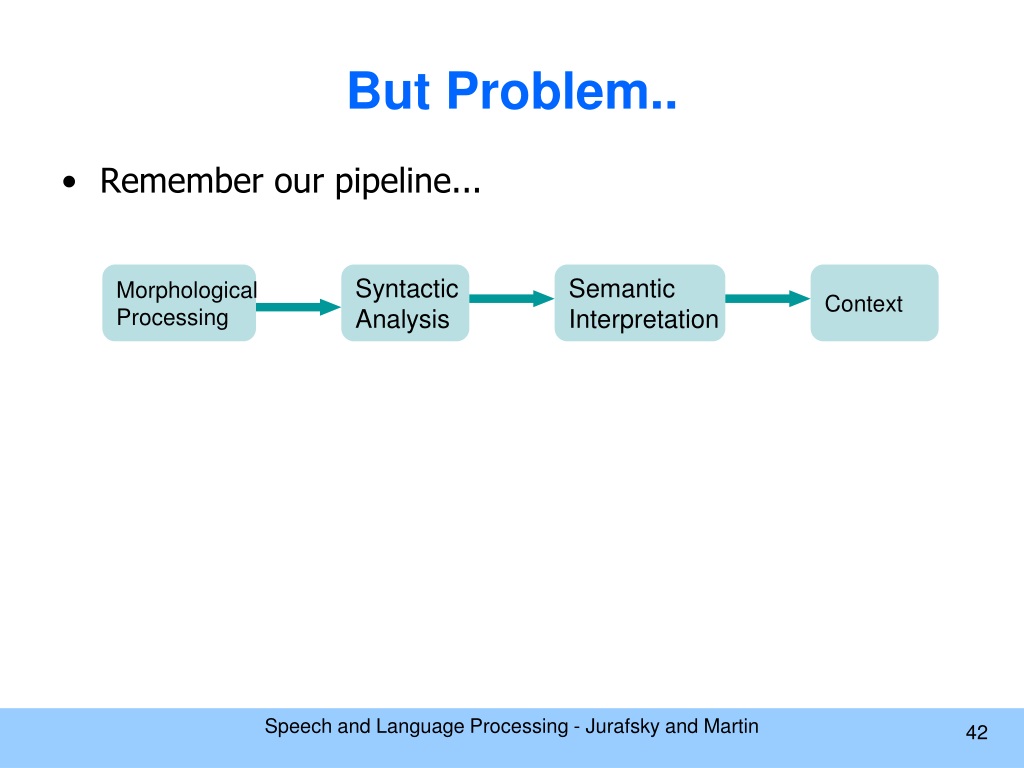 But Problem..

• Remember our pipeline...

Morphological Processing

Syntactic Analysis

Semantic Interpretation

Context

Speech and Language Processing - Jurafsky and Martin

42